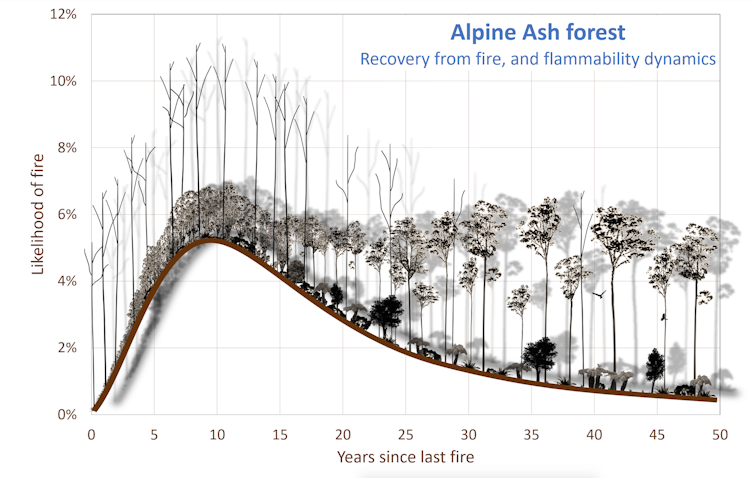 Alpine Ash forest
Recovery from fire, and flammability dynamics

Likelihood of fire

12%
10%
8%
6%
4%
2%
0%

0 5 10 15 20 25 30 35 40 45 50

Years since last fire